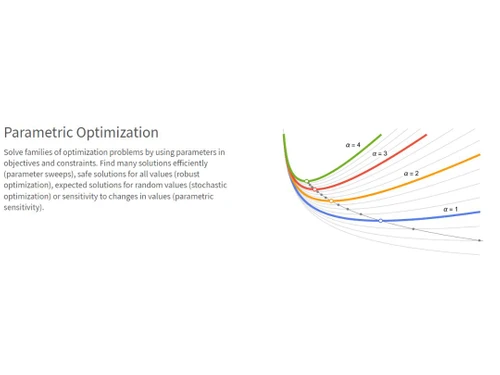 Parametric Optimization

Solve families of optimization problems by using parameters in objectives and constraints. Find many solutions efficiently (parameter sweeps), safe solutions for all values (robust optimization), expected solutions for random values (stochastic optimization) or sensitivity to changes in values (parametric sensitivity).

$\alpha = 4$
$\alpha = 3$
$\alpha = 2$
$\alpha = 1$